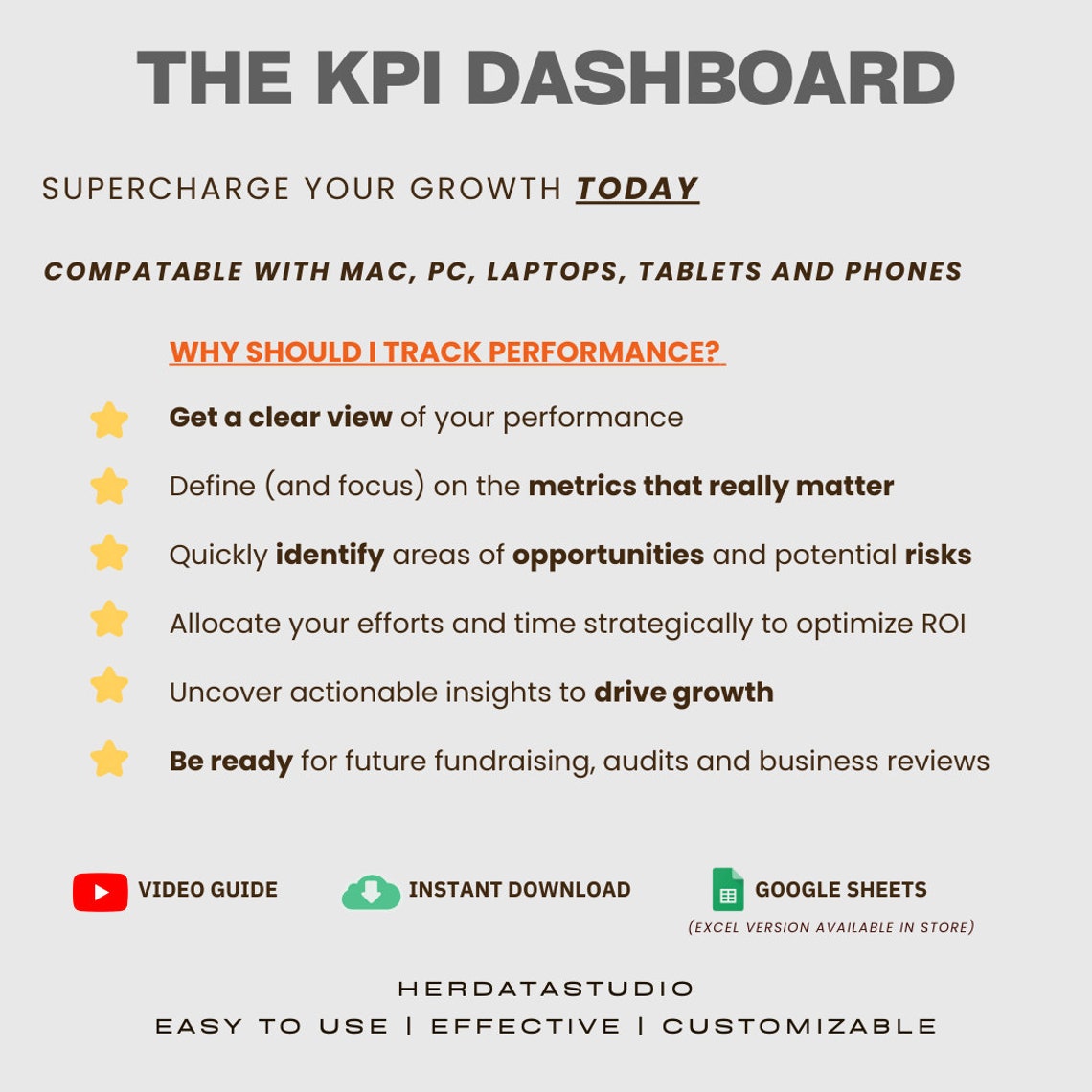 THE KPI DASHBOARD

SUPERCHARGE YOUR GROWTH TODAY

COMPATABLE WITH MAC, PC, LAPTOPS, TABLETS AND PHONES

WHY SHOULD I TRACK PERFORMANCE?

Get a clear view of your performance

Define (and focus) on the metrics that really matter

Quickly identify areas of opportunities and potential risks

Allocate your efforts and time strategically to optimize ROI

Uncover actionable insights to drive growth

Be ready for future fundraising, audits and business reviews

VIDEO GUIDE

INSTANT DOWNLOAD

GOOGLE SHEETS
(EXCEL VERSION AVAILABLE IN STORE)

HERDATASTUDIO
EASY TO USE | EFFECTIVE | CUSTOMIZABLE